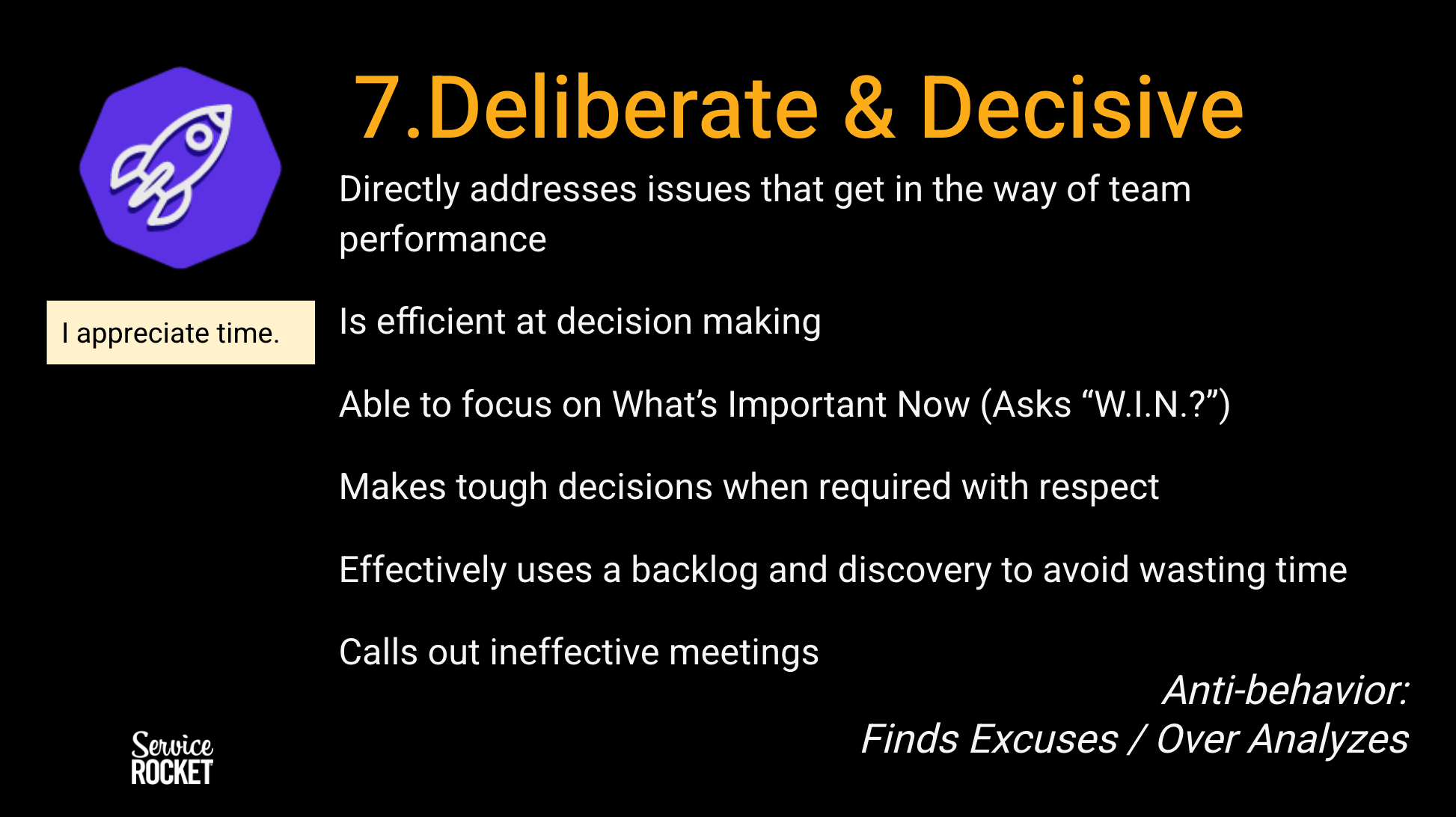 7.Deliberate & Decisive

I appreciate time.

Directly addresses issues that get in the way of team performance

Is efficient at decision making

Able to focus on What's Important Now (Asks "W.I.N.?")

Makes tough decisions when required with respect

Effectively uses a backlog and discovery to avoid wasting time

Calls out ineffective meetings

Anti-behavior:
Finds Excuses / Over Analyzes

Service
ROCKET